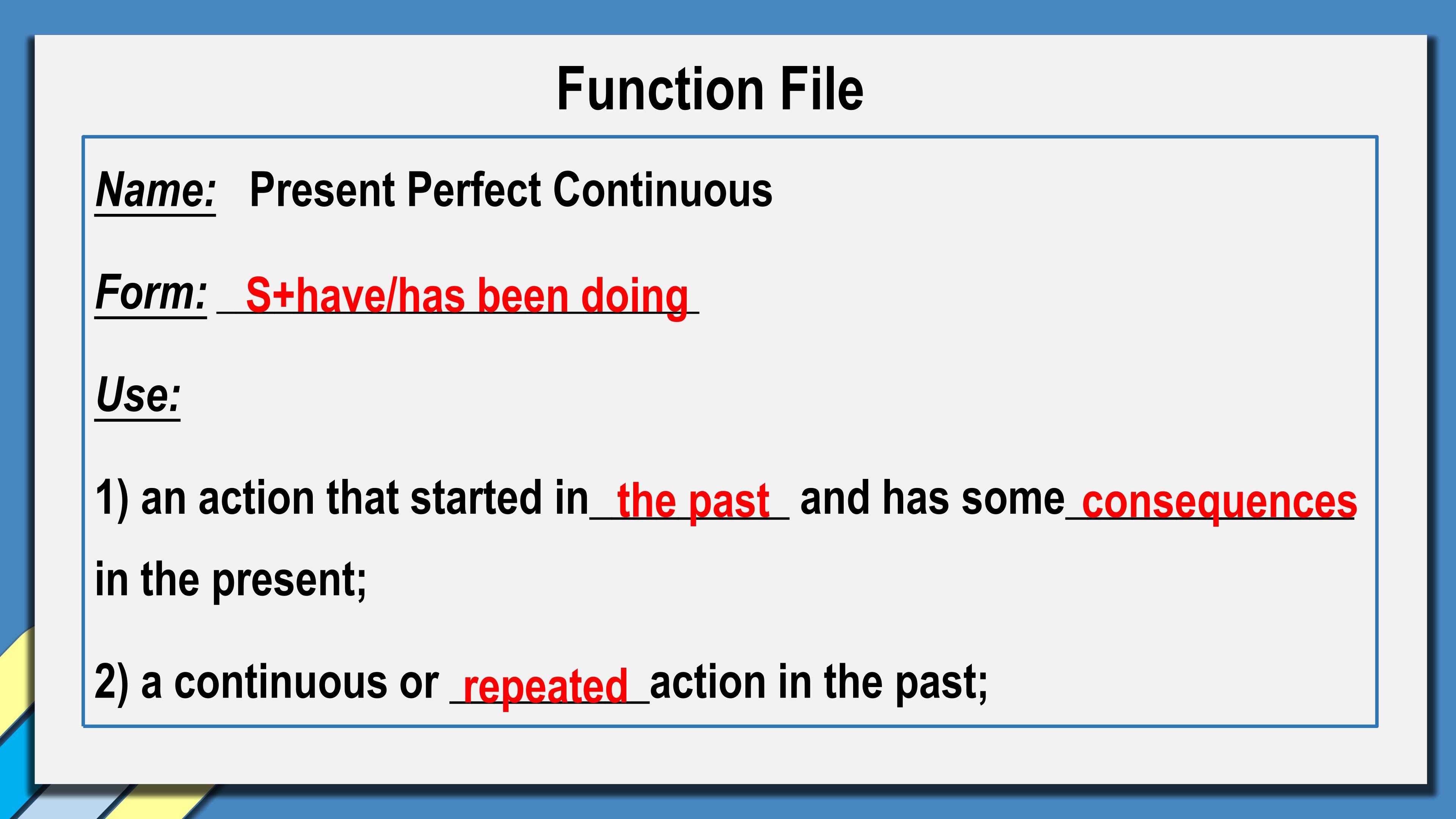 Function File

Name: Present Perfect Continuous

Form: S+have/has been doing

Use:

1) an action that started in the past and has some consequences in the present;

2) a continuous or repeated action in the past;